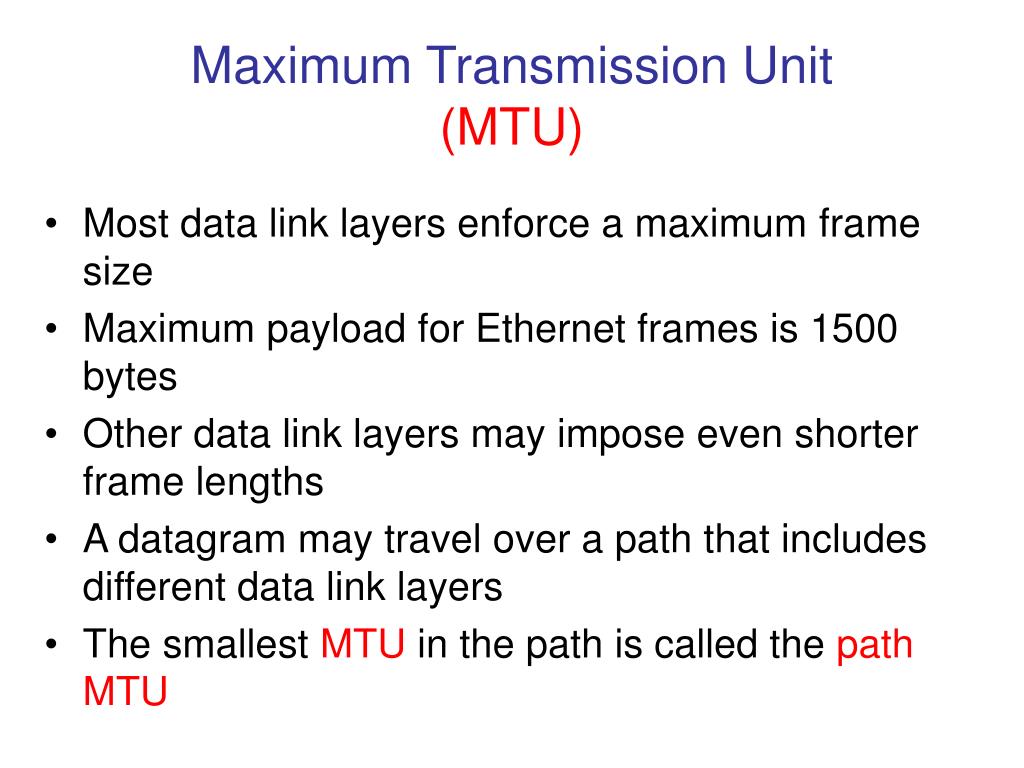 Maximum Transmission Unit
(MTU)

• Most data link layers enforce a maximum frame size
• Maximum payload for Ethernet frames is 1500 bytes
• Other data link layers may impose even shorter frame lengths
• A datagram may travel over a path that includes different data link layers
• The smallest MTU in the path is called the path MTU